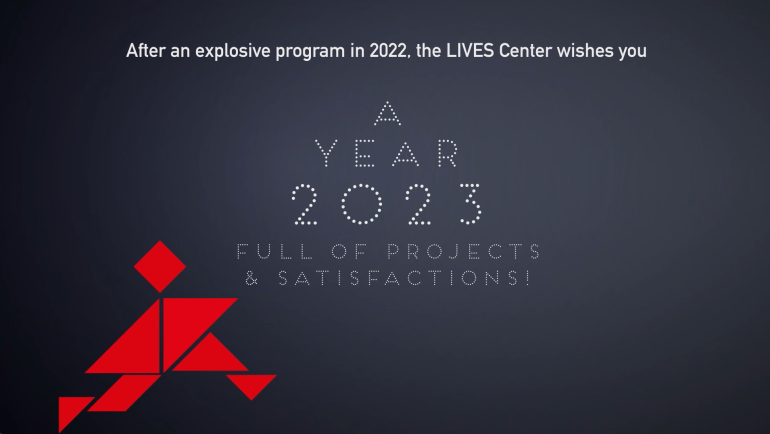 After an explosive program in 2022, the LIVES Center wishes you

A
YEAR
2023
FULL OF PROJECTS
& SATISFACTIONS!